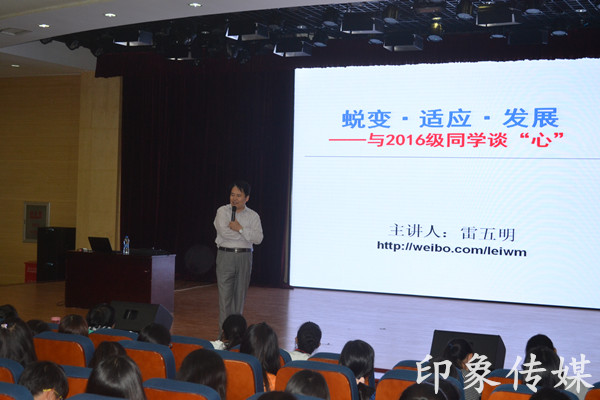 蜕变 · 适应 · 发展
——与2016级同学谈“心”

主讲人：雷五明
http://weibo.com/leiwm

印象传媒